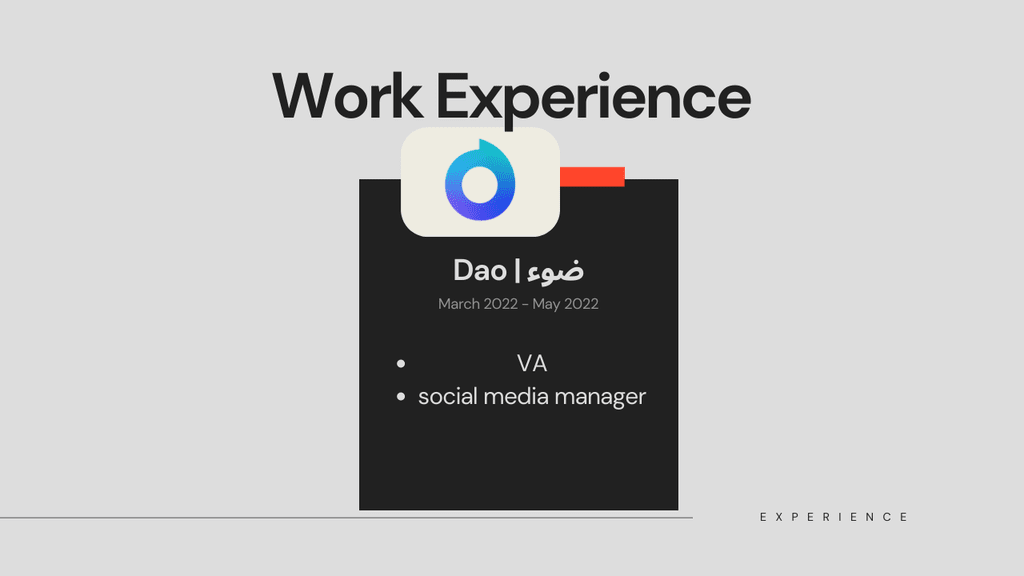 Work Experience

Dao | ضوء

March 2022 - May 2022

- VA
- social media manager

EXPERIENCE